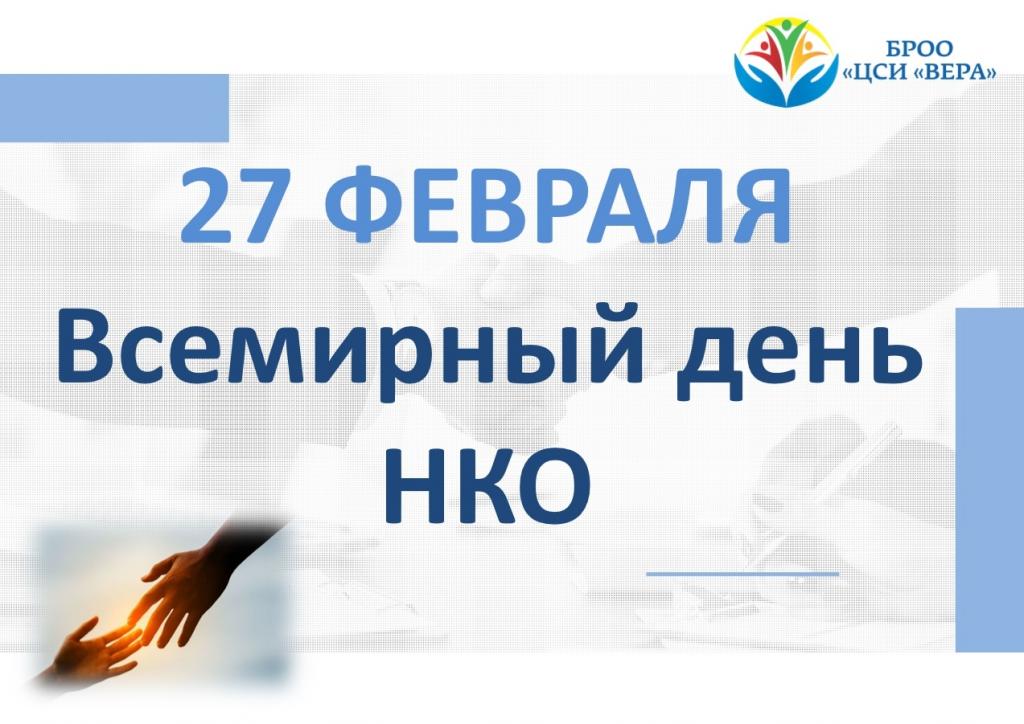 БРОО
«ЦСИ «ВЕРА»

27 ФЕВРАЛЯ
Всемирный день
НКО